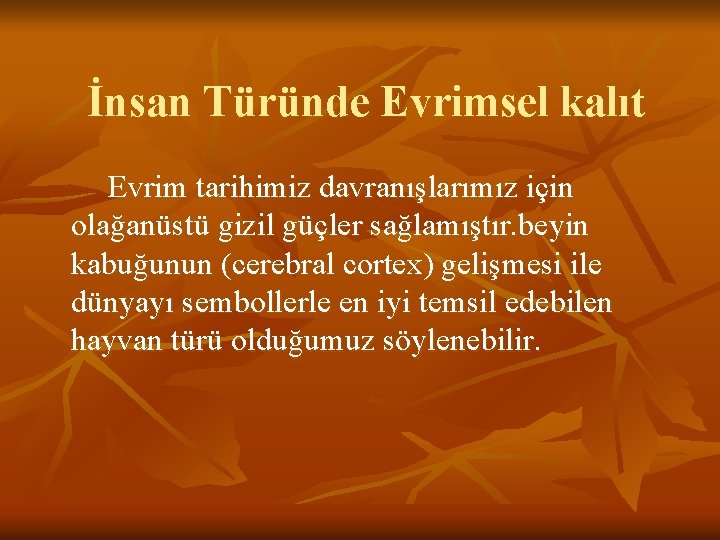 İnsan Türünde Evrimsel kalıt

Evrim tarihimiz davranışlarımız için olağanüstü gizil güçler sağlamıştır.beyin kabuğunun (cerebral cortex) gelişmesi ile dünyayı sembollerle en iyi temsil edebilen hayvan türü olduğumuz söylenebilir.